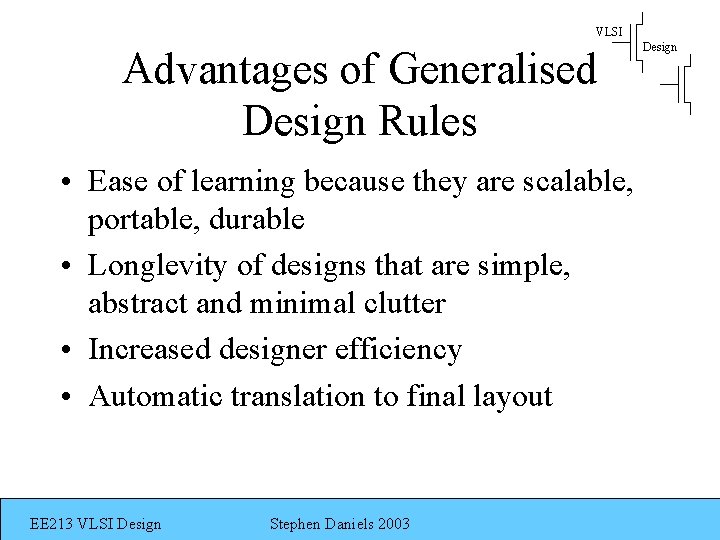 VLSI
Design

Advantages of Generalised Design Rules

• Ease of learning because they are scalable, portable, durable
• Longlevity of designs that are simple, abstract and minimal clutter
• Increased designer efficiency
• Automatic translation to final layout

EE213 VLSI Design
Stephen Daniels 2003